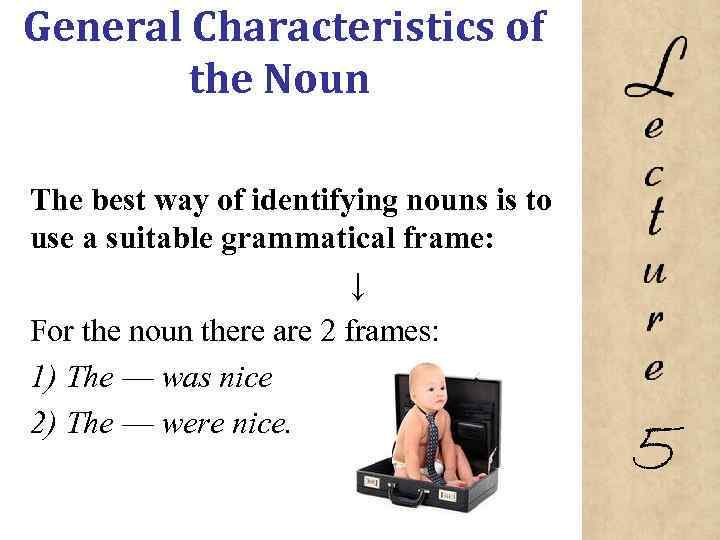 General Characteristics of the Noun

The best way of identifying nouns is to use a suitable grammatical frame:

↓

For the noun there are 2 frames:

1) The — was nice

2) The — were nice.

Lecture 5